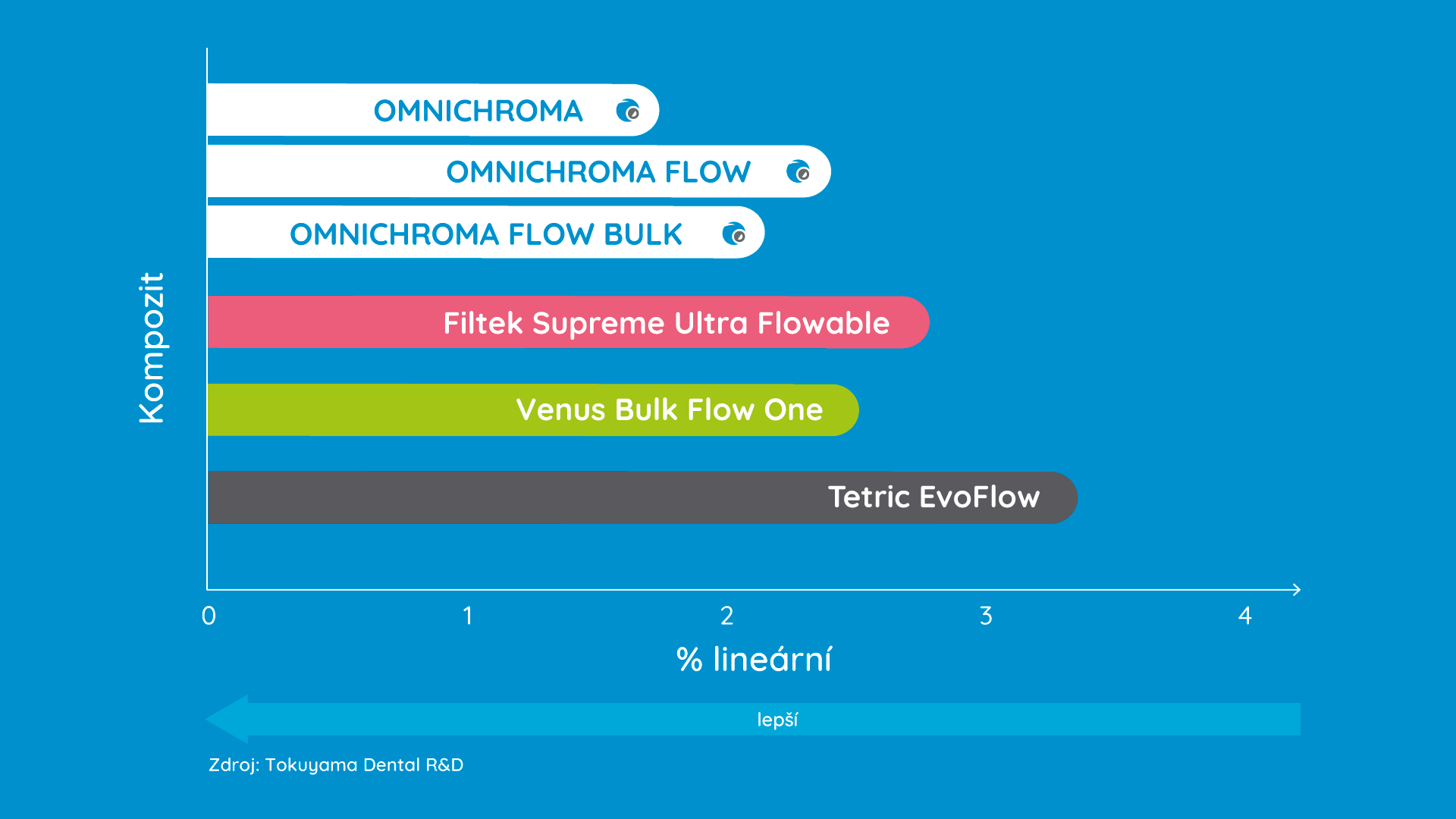 Kompozit

OMNICHROMA

OMNICHROMA FLOW

OMNICHROMA FLOW BULK

Filtek Supreme Ultra Flowable

Venus Bulk Flow One

Tetric EvoFlow

0 1 2 3 4

% lineární

lepší

Zdroj: Tokuyama Dental R&D